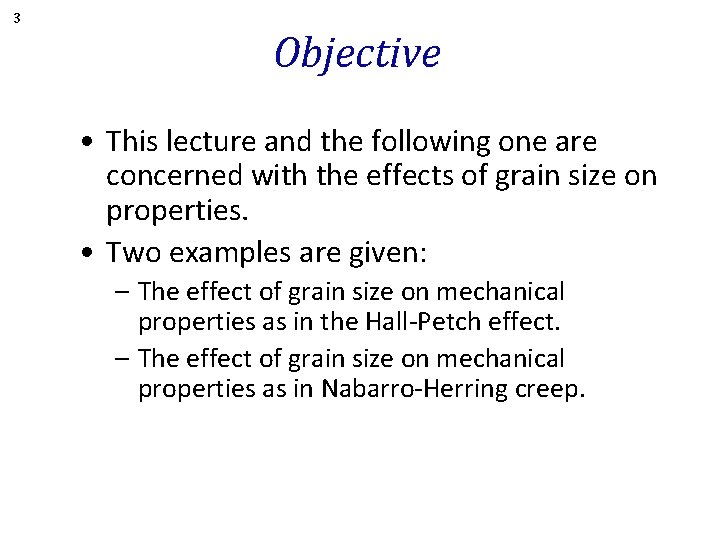 3

Objective

• This lecture and the following one are concerned with the effects of grain size on properties.
• Two examples are given:
– The effect of grain size on mechanical properties as in the Hall-Petch effect.
– The effect of grain size on mechanical properties as in Nabarro-Herring creep.